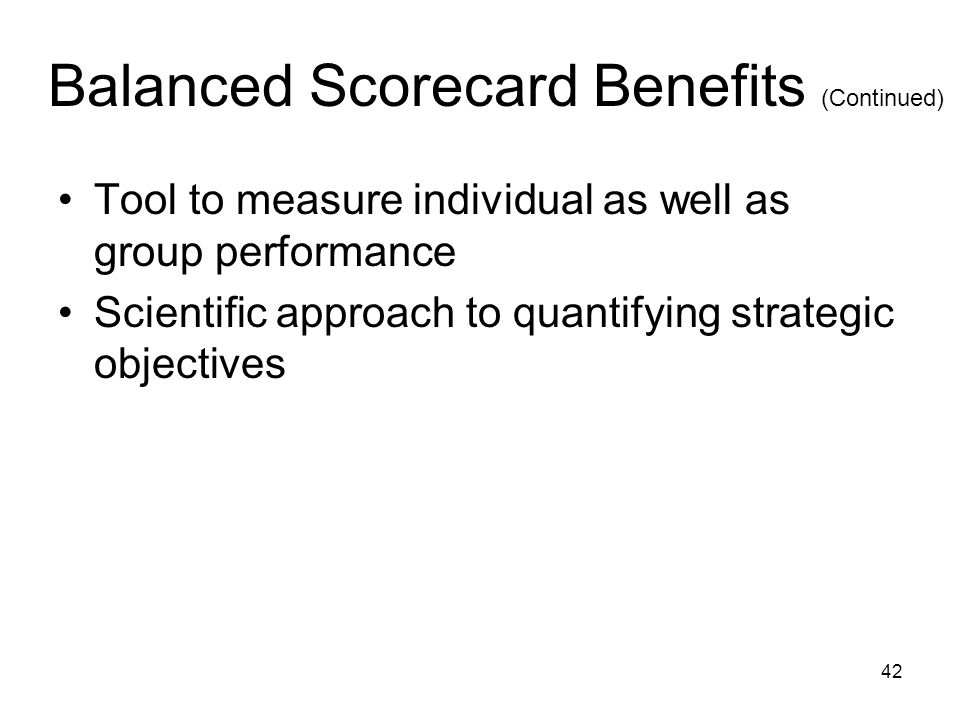 Balanced Scorecard Benefits (Continued)

• Tool to measure individual as well as group performance
• Scientific approach to quantifying strategic objectives

42